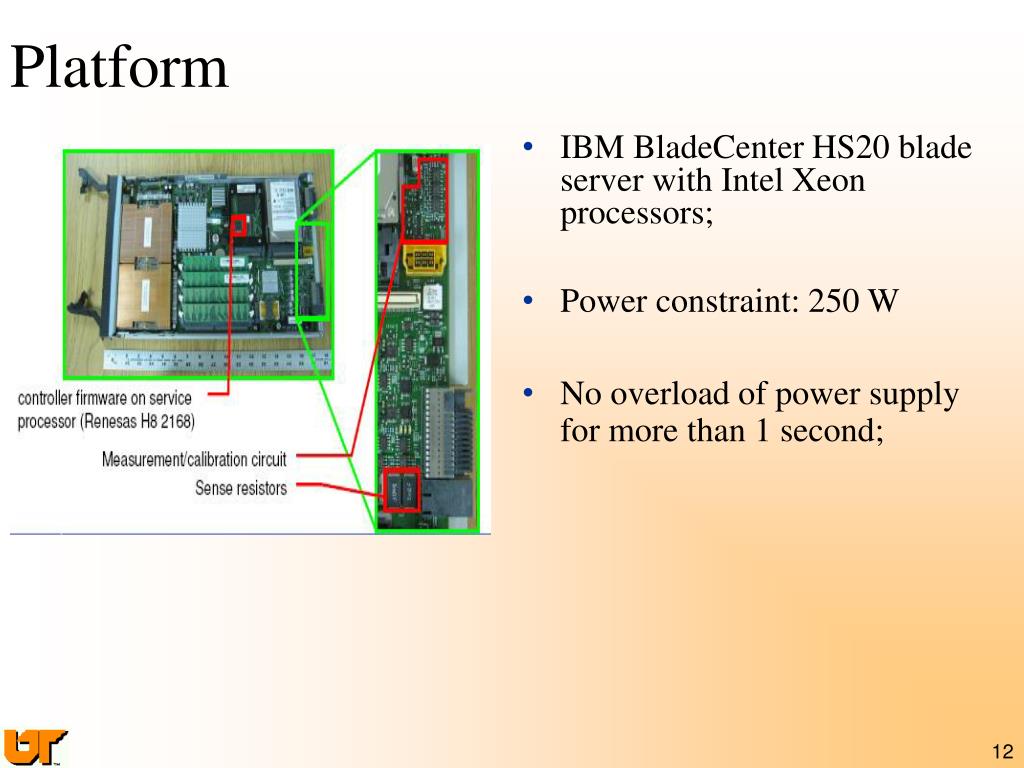 Platform

controller firmware on service processor (Renesas H8 2168)

Measurement/calibration circuit

Sense resistors

• IBM BladeCenter HS20 blade server with Intel Xeon processors;

• Power constraint: 250 W

• No overload of power supply for more than 1 second;

UT

12